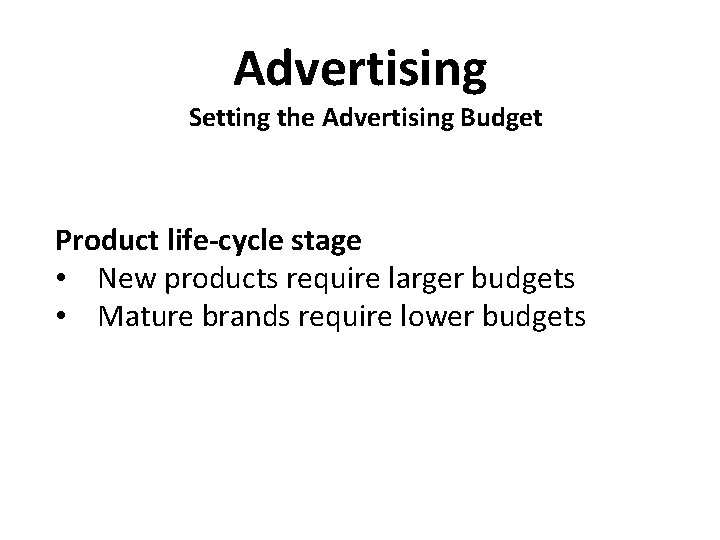 Advertising
Setting the Advertising Budget

Product life-cycle stage
• New products require larger budgets
• Mature brands require lower budgets